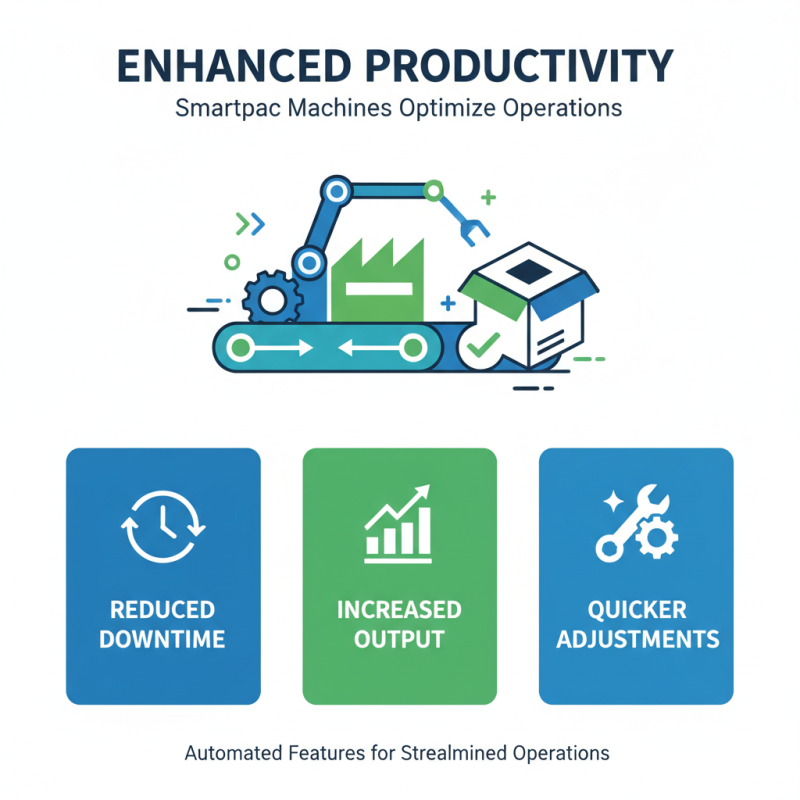 ENHANCED PRODUCTIVITY
Smartpac Machines Optimize Operations

REDUCED DOWNTIME

INCREASED OUTPUT

QUICKER ADJUSTMENTS

Automated Features for Strealmined Operations